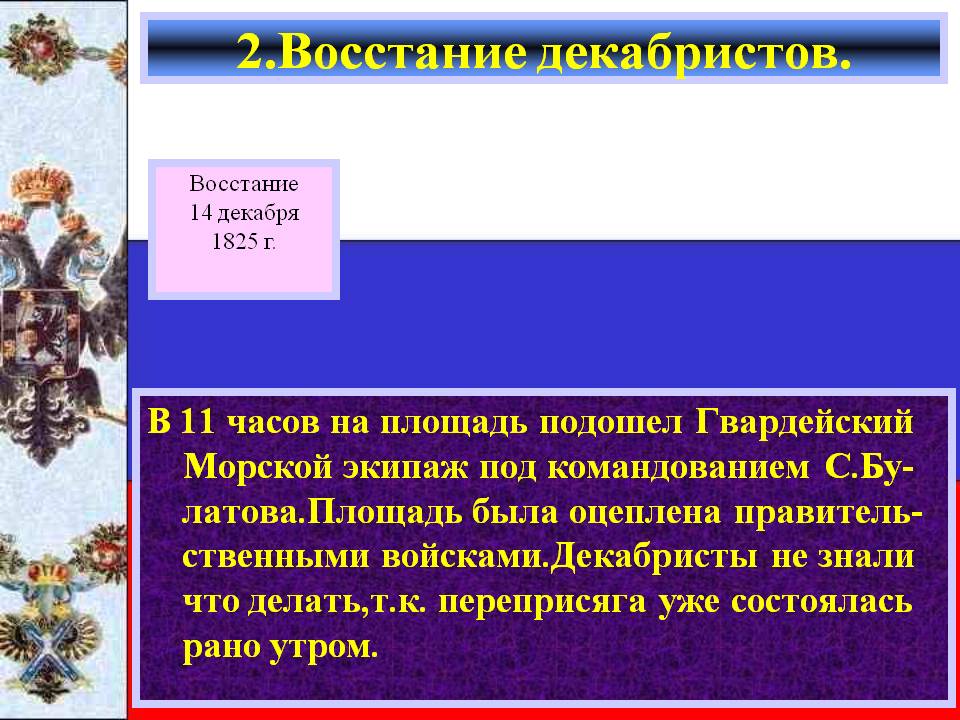 2.Восстание декабристов.

Восстание 14 декабря 1825 г.

В 11 часов на площадь подошел Гвардейский Морской экипаж под командованием С.Булатова.Площадь была оцеплена правительственными войсками.Декабристы не знали что делать,т.к. переприсяга уже состоялась рано утром.